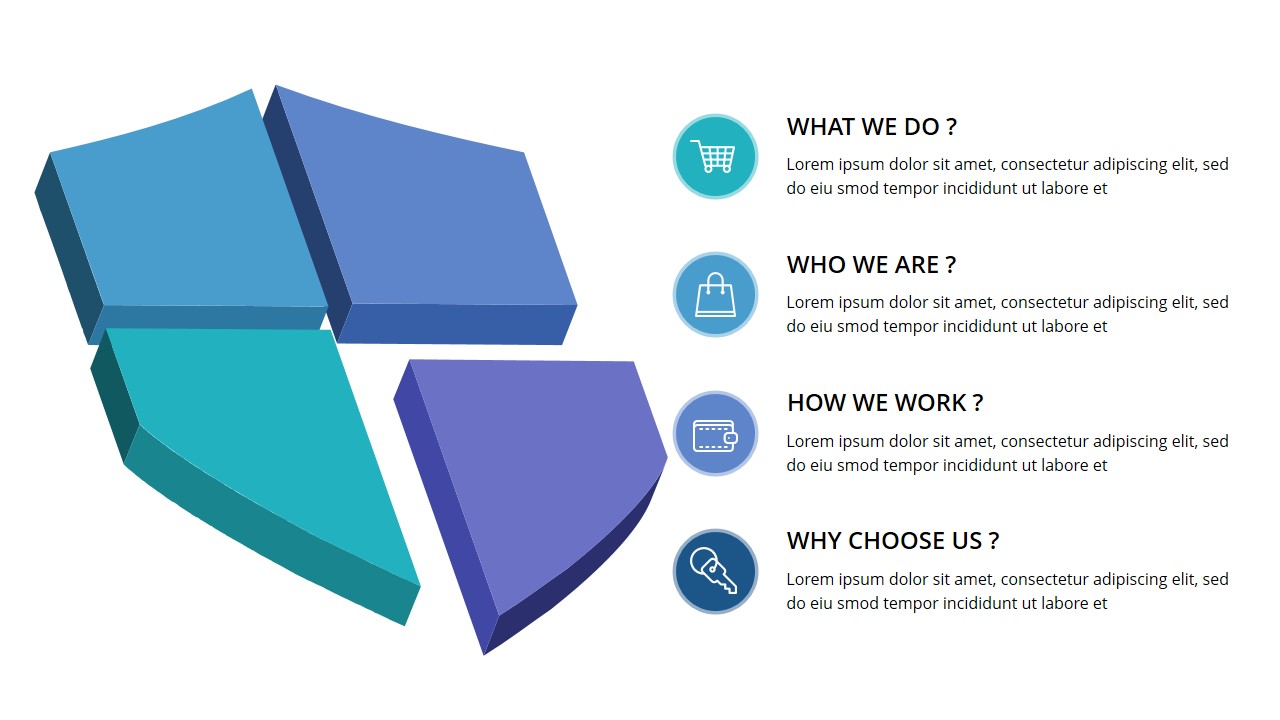 WHAT WE DO ?
Lorem ipsum dolor sit amet, consectetur adipiscing elit, sed do eiu smod tempor incididunt ut labore et

WHO WE ARE ?
Lorem ipsum dolor sit amet, consectetur adipiscing elit, sed do eiu smod tempor incididunt ut labore et

HOW WE WORK ?
Lorem ipsum dolor sit amet, consectetur adipiscing elit, sed do eiu smod tempor incididunt ut labore et

WHY CHOOSE US ?
Lorem ipsum dolor sit amet, consectetur adipiscing elit, sed do eiu smod tempor incididunt ut labore et